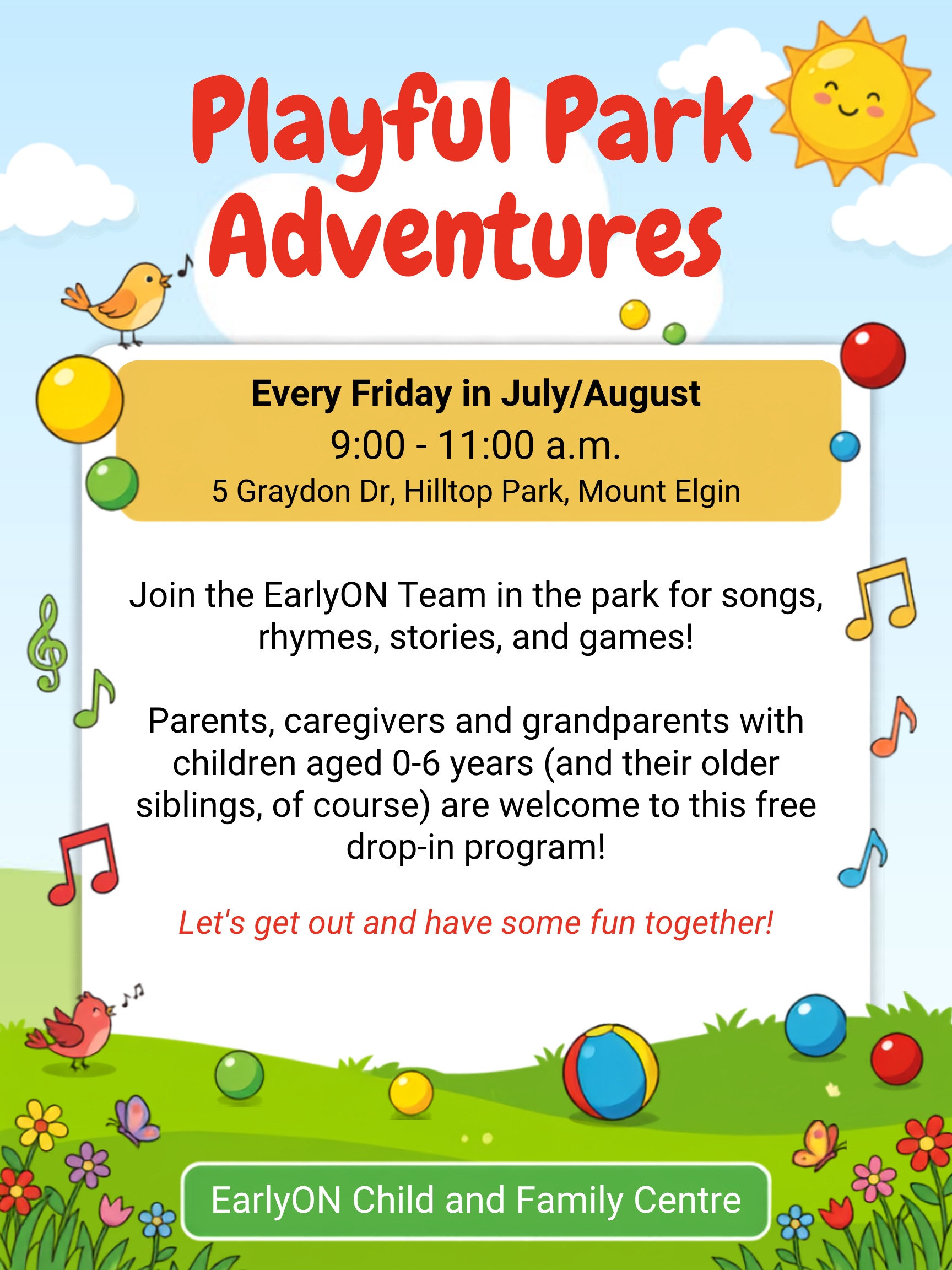 Playful Park Adventures

Every Friday in July/August
9:00 - 11:00 a.m.
5 Graydon Dr, Hilltop Park, Mount Elgin

Join the EarlyON Team in the park for songs, rhymes, stories, and games!

Parents, caregivers and grandparents with children aged 0-6 years (and their older siblings, of course) are welcome to this free drop-in program!

Let's get out and have some fun together!

EarlyON Child and Family Centre